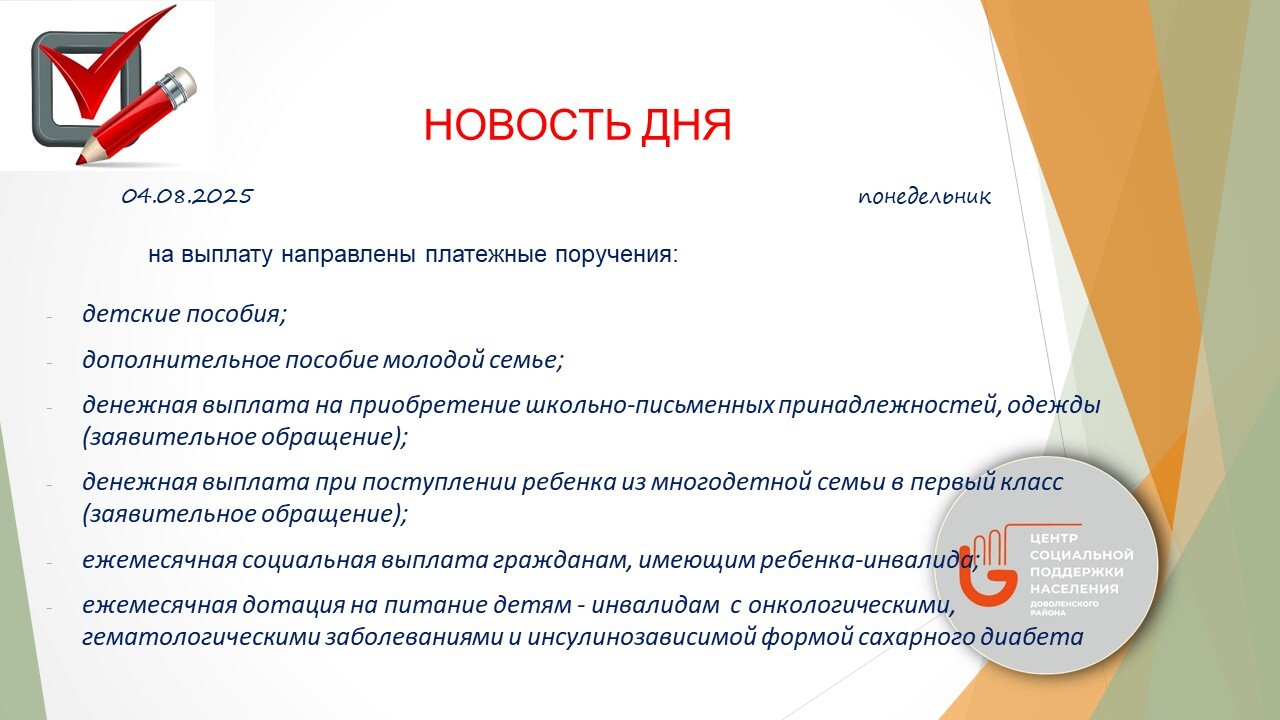 НОВОСТЬ ДНЯ

04.08.2025

понедельник

на выплату направлены платежные поручения:

- детские пособия;
- дополнительное пособие молодой семье;
- денежная выплата на приобретение школьно-письменных принадлежностей, одежды (заявительное обращение);
- денежная выплата при поступлении ребенка из многодетной семьи в первый класс (заявительное обращение);
- ежемесячная социальная выплата гражданам, имеющим ребенка-инвалида;
- ежемесячная дотация на питание детям - инвалидам с онкологическими, гематологическими заболеваниями и инсулинозависимой формой сахарного диабета

ЦЕНТР СОЦИАЛЬНОЙ ПОДДЕРЖКИ НАСЕЛЕНИЯ ДОВОЛЕНСКОГО РАЙОНА